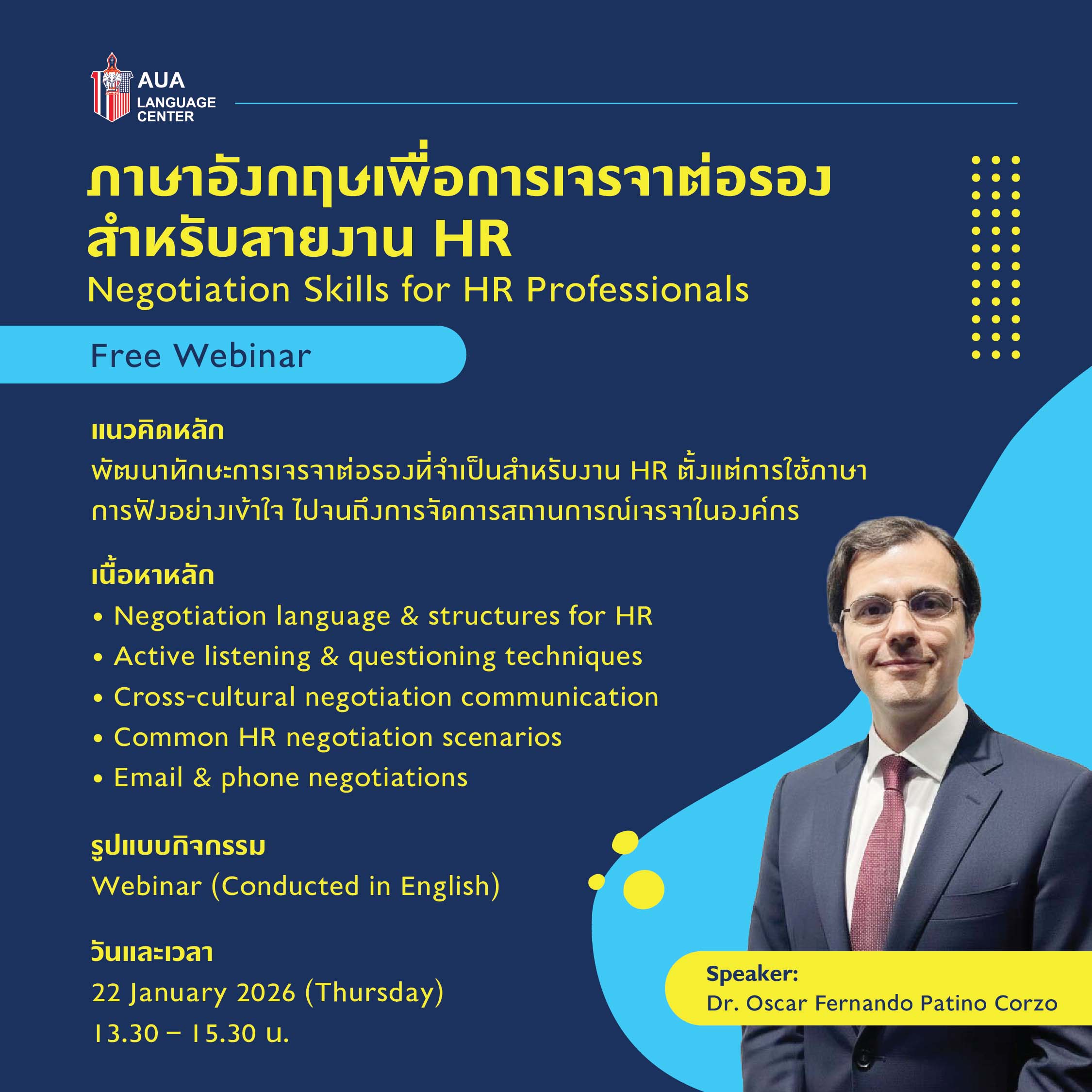 AUA
LANGUAGE CENTER

ภาษาอังกฤษเพื่อการเจรจาต่อรอง
สำหรับสายงาน HR
Negotiation Skills for HR Professionals

Free Webinar

แนวคิดหลัก
พัฒนาทักษะการเจรจาต่อรองที่จำเป็นสำหรับงาน HR ตั้งแต่การใช้ภาษา การฟังอย่างเข้าใจ ไปจนถึงการจัดการสถานการณ์เจรจาในองค์กร

เนื้อหาหลัก
• Negotiation language & structures for HR
• Active listening & questioning techniques
• Cross-cultural negotiation communication
• Common HR negotiation scenarios
• Email & phone negotiations

รูปแบบกิจกรรม
Webinar (Conducted in English)

วันและเวลา
22 January 2026 (Thursday)
13.30 – 15.30 น.

Speaker:
Dr. Oscar Fernando Patino Corzo